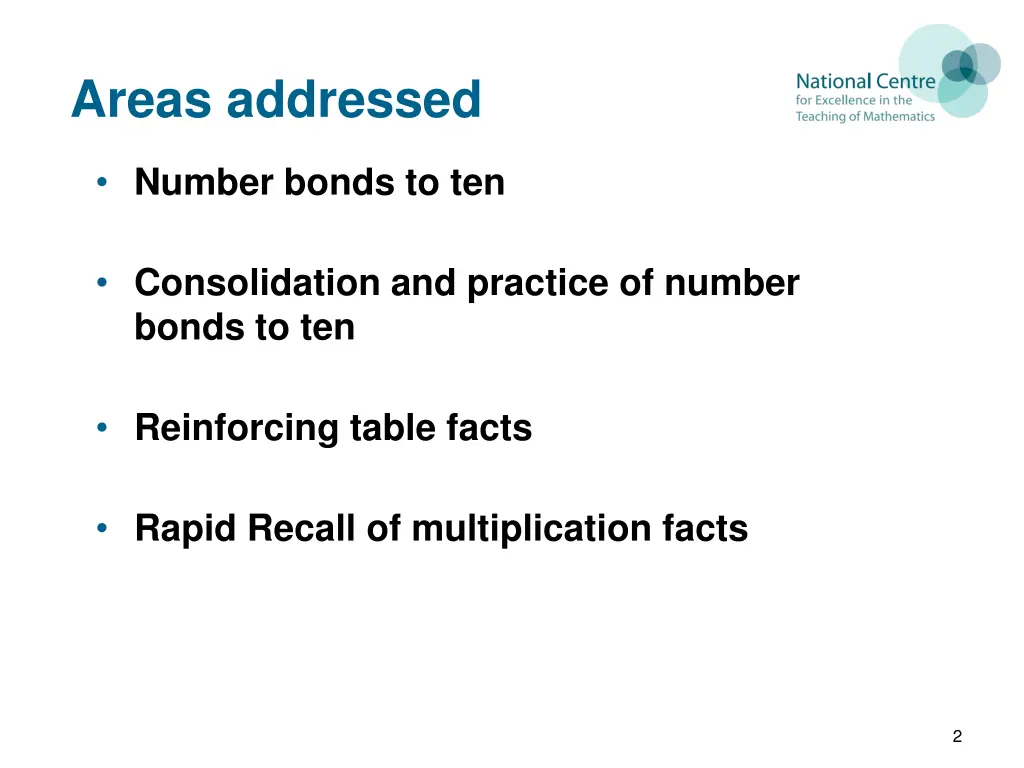 Areas addressed

National Centre
for Excellence in the
Teaching of Mathematics

• Number bonds to ten

• Consolidation and practice of number bonds to ten

• Reinforcing table facts

• Rapid Recall of multiplication facts

2